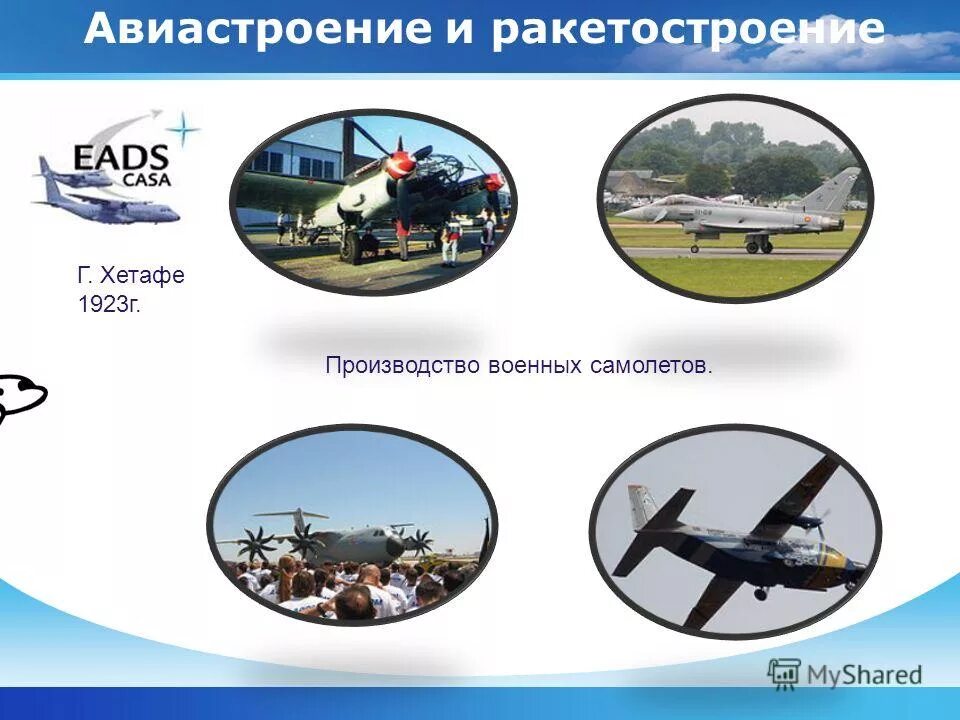 Авиастроение и ракетостроение

EADS CASA

Г. Хетафе
1923г.

Производство военных самолетов.

MyShared